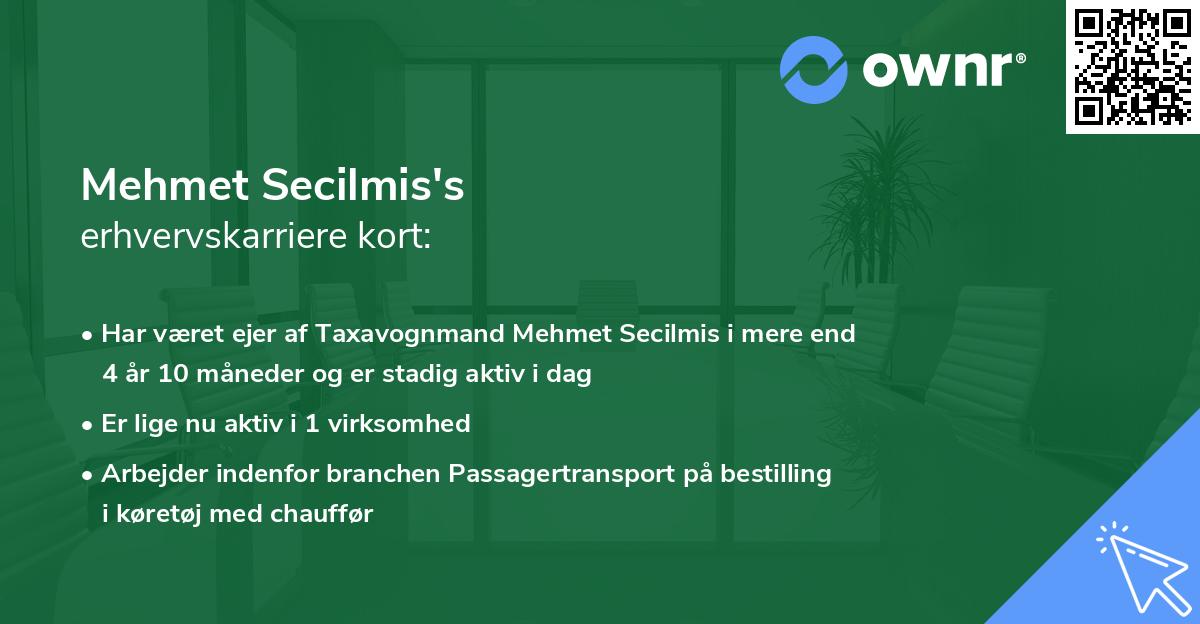 ownr®

Mehmet Secilmis's
erhvervskarriere kort:

• Har været ejer af Taxavognmand Mehmet Secilmis i mere end 4 år 10 måneder og er stadig aktiv i dag
• Er lige nu aktiv i 1 virksomhed
• Arbejder indenfor branchen Passagertransport på bestilling i køretøj med chauffør